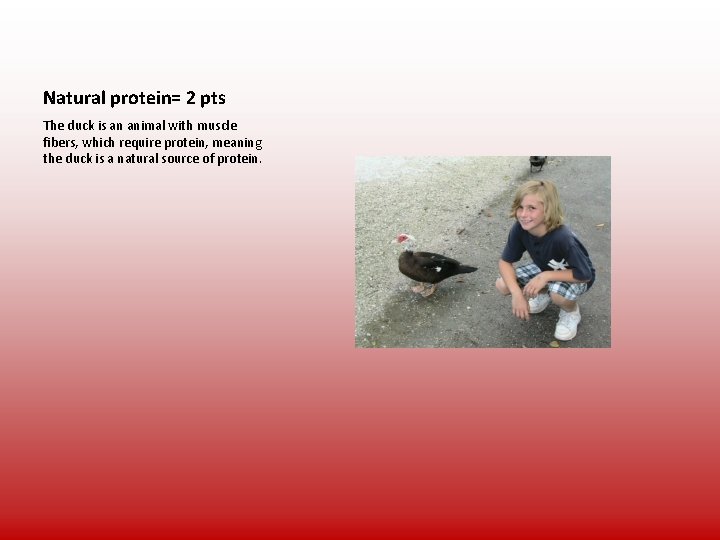 Natural protein= 2 pts

The duck is an animal with muscle fibers, which require protein, meaning the duck is a natural source of protein.